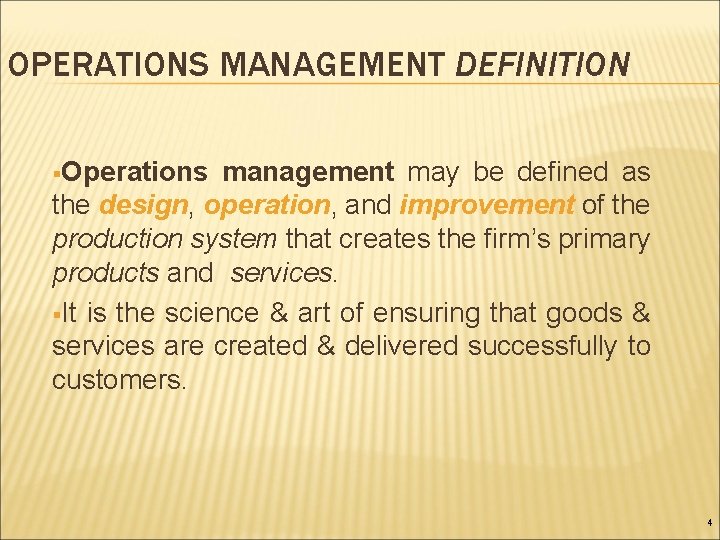 OPERATIONS MANAGEMENT DEFINITION

▪Operations management may be defined as the design, operation, and improvement of the production system that creates the firm's primary products and services.

▪It is the science & art of ensuring that goods & services are created & delivered successfully to customers.

4